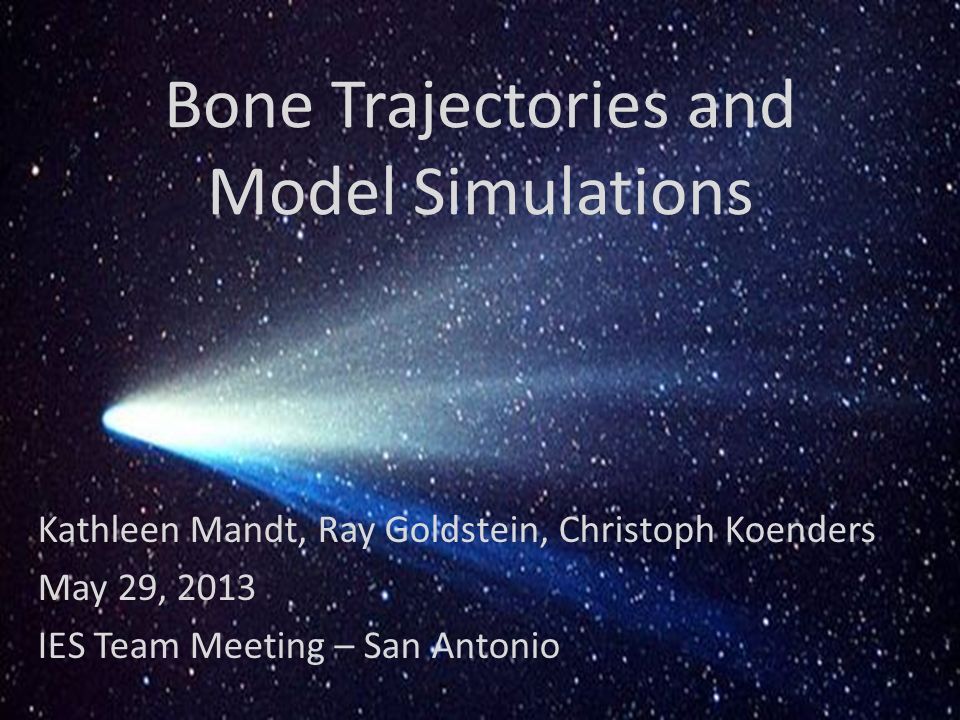 Bone Trajectories and Model Simulations

Kathleen Mandt, Ray Goldstein, Christoph Koenders
May 29, 2013
IES Team Meeting – San Antonio